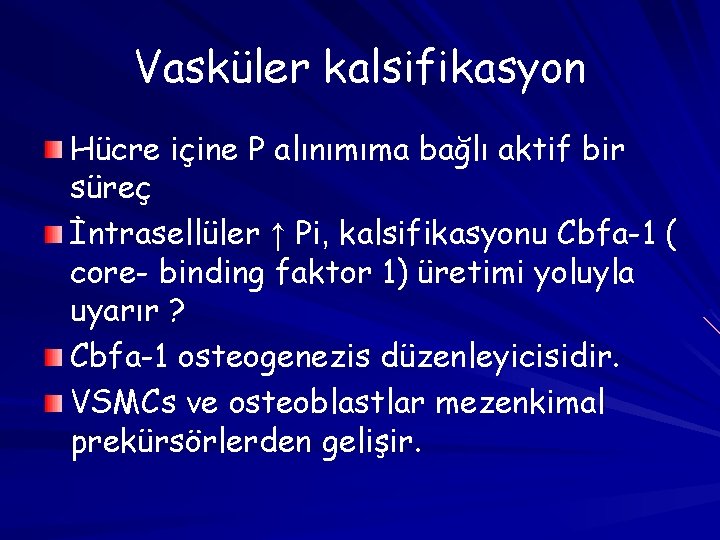 Vasküler kalsifikasyon

Hücre içine P alınımıma bağlı aktif bir süreç

İntrasellüler ↑ Pi, kalsifikasyonu Cbfa-1 ( core- binding faktor 1) üretimi yoluyla uyarır ?

Cbfa-1 osteogenezis düzenleyicisidir.

VSMCs ve osteoblastlar mezenkimal prekürsörlerden gelişir.